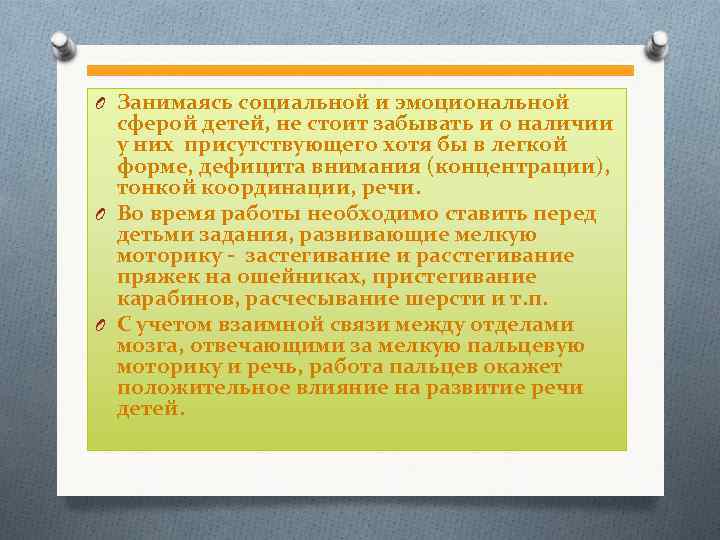 Занимаясь социальной и эмоциональной сферой детей, не стоит забывать и о наличии у них присутствующего хотя бы в легкой форме, дефицита внимания (концентрации), тонкой координации, речи.

Во время работы необходимо ставить перед детьми задания, развивающие мелкую моторику - застегивание и расстегивание пряжек на ошейниках, пристегивание карабинов, расчесывание шерсти и т.п.

С учетом взаимной связи между отделами мозга, отвечающими за мелкую пальцевую моторику и речь, работа пальцев окажет положительное влияние на развитие речи детей.